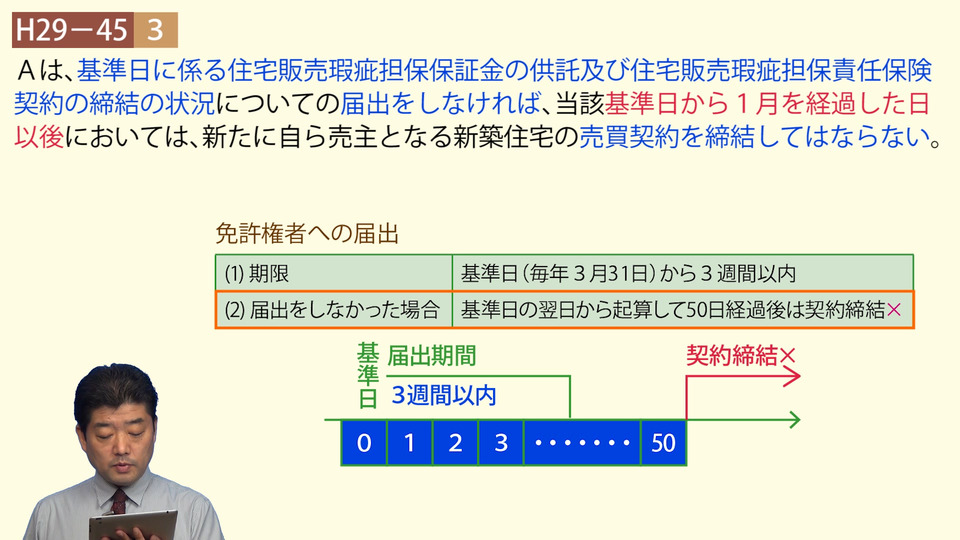 H29－45　3

Ａは、基準日に係る住宅販売瑕疵担保保証金の供託及び住宅販売瑕疵担保責任保険契約の締結の状況についての届出をしなければ、当該基準日から１月を経過した日以後においては、新たに自ら売主となる新築住宅の売買契約を締結してはならない。

免許権者への届出

| (1) 期限 | 基準日（毎年３月31日）から３週間以内 |
|---|---|
| (2) 届出をしなかった場合 | 基準日の翌日から起算して50日経過後は契約締結× |

基準日　届出期間　3週間以内　契約締結×

0　1　2　3　・・・・・・・　50